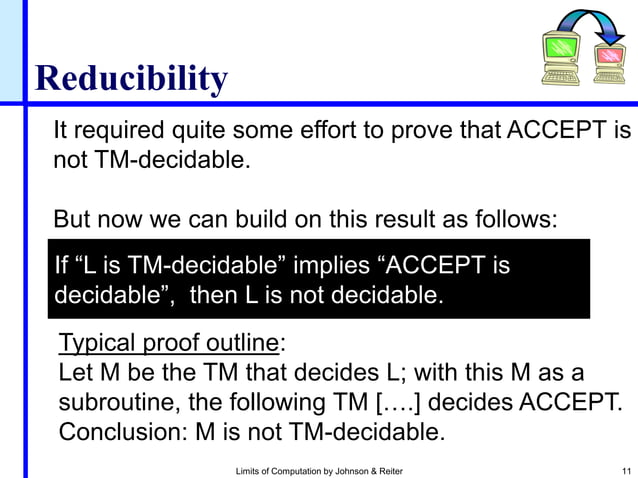 Reducibility

It required quite some effort to prove that ACCEPT is not TM-decidable.

But now we can build on this result as follows:

If “L is TM-decidable” implies “ACCEPT is decidable”, then L is not decidable.

Typical proof outline:
Let M be the TM that decides L; with this M as a subroutine, the following TM [….] decides ACCEPT.
Conclusion: M is not TM-decidable.

Limits of Computation by Johnson & Reiter

11